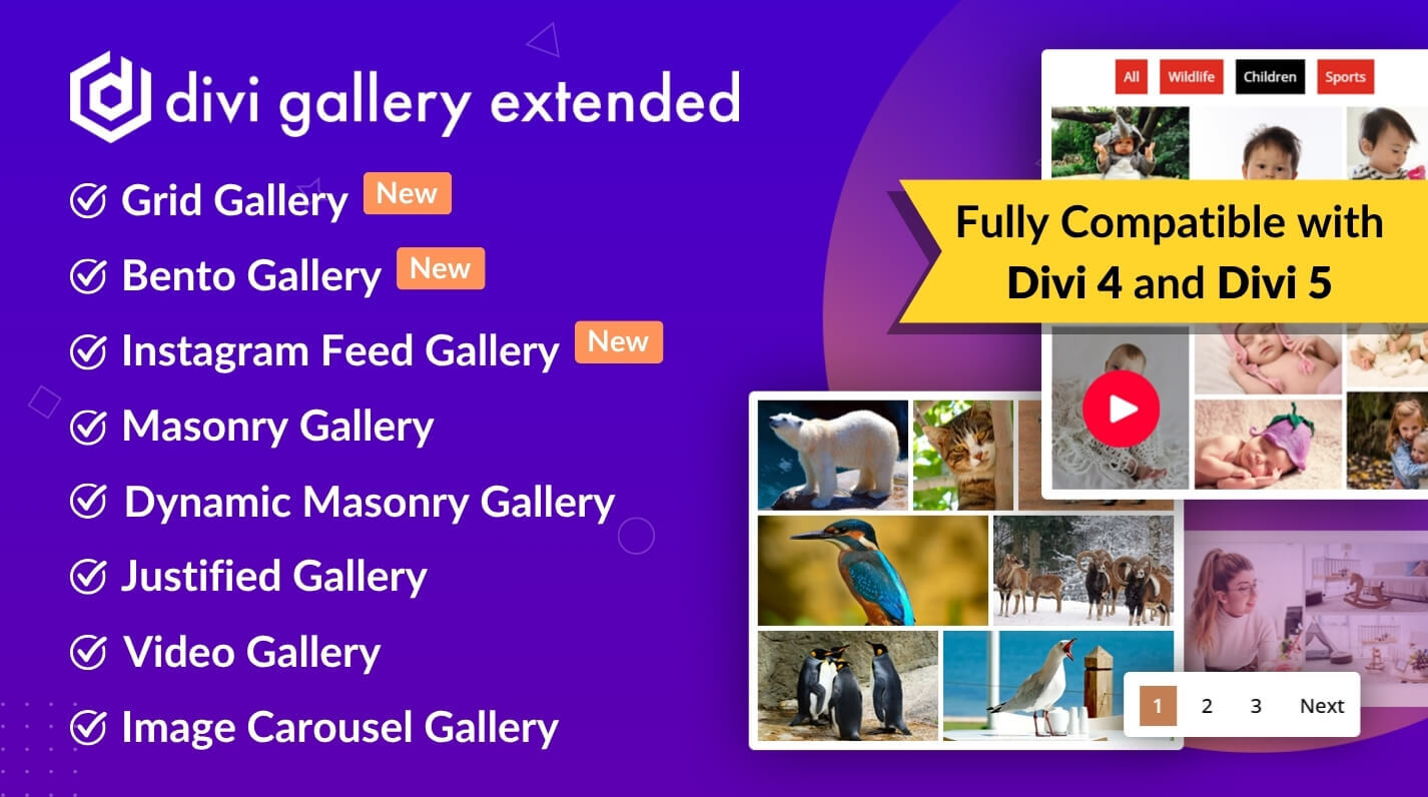 divi gallery extended

Grid Gallery New
Bento Gallery New
Instagram Feed Gallery New
Masonry Gallery
Dynamic Masonry Gallery
Justified Gallery
Video Gallery
Image Carousel Gallery

All Wildlife Children Sports

Fully Compatible with Divi 4 and Divi 5

1 2 3 Next